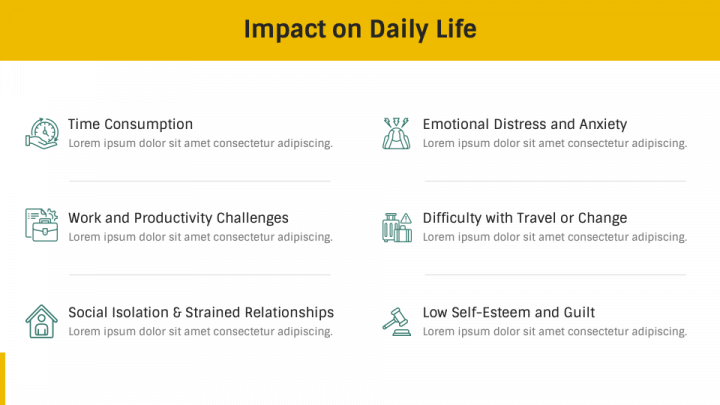 Impact on Daily Life

Time Consumption
Lorem ipsum dolor sit amet consectetur adipiscing.

Work and Productivity Challenges
Lorem ipsum dolor sit amet consectetur adipiscing.

Social Isolation & Strained Relationships
Lorem ipsum dolor sit amet consectetur adipiscing.

Emotional Distress and Anxiety
Lorem ipsum dolor sit amet consectetur adipiscing.

Difficulty with Travel or Change
Lorem ipsum dolor sit amet consectetur adipiscing.

Low Self-Esteem and Guilt
Lorem ipsum dolor sit amet consectetur adipiscing.